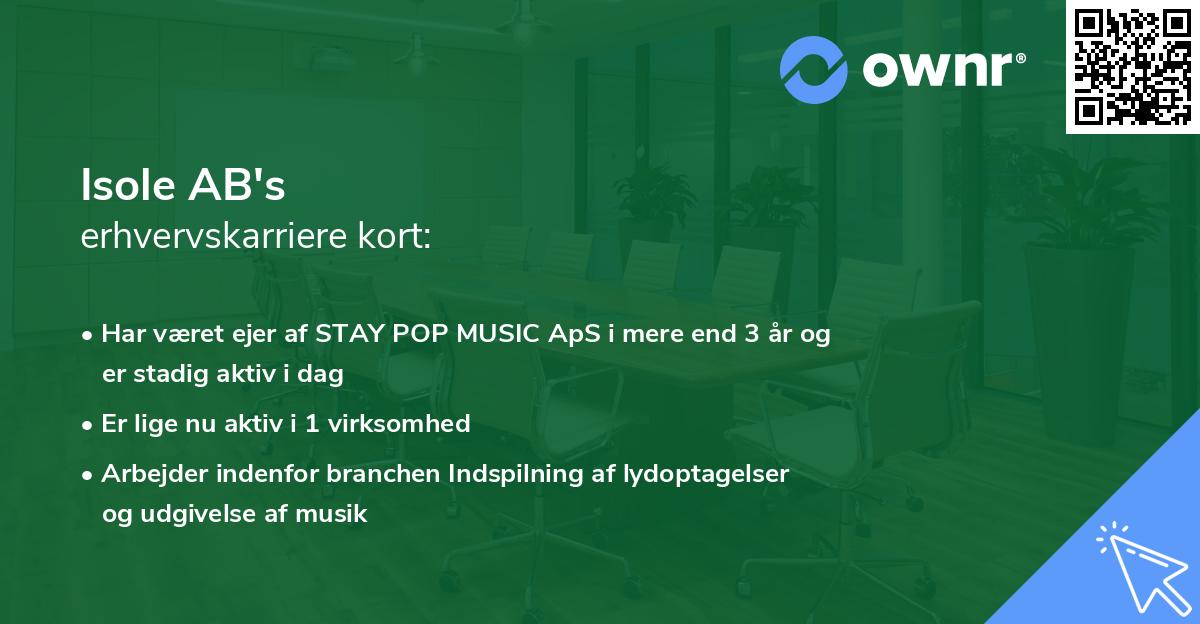 ownr®

Isole AB's
erhvervskarriere kort:

• Har været ejer af STAY POP MUSIC ApS i mere end 3 år og er stadig aktiv i dag
• Er lige nu aktiv i 1 virksomhed
• Arbejder indenfor branchen Indspilning af lydoptagelser og udgivelse af musik